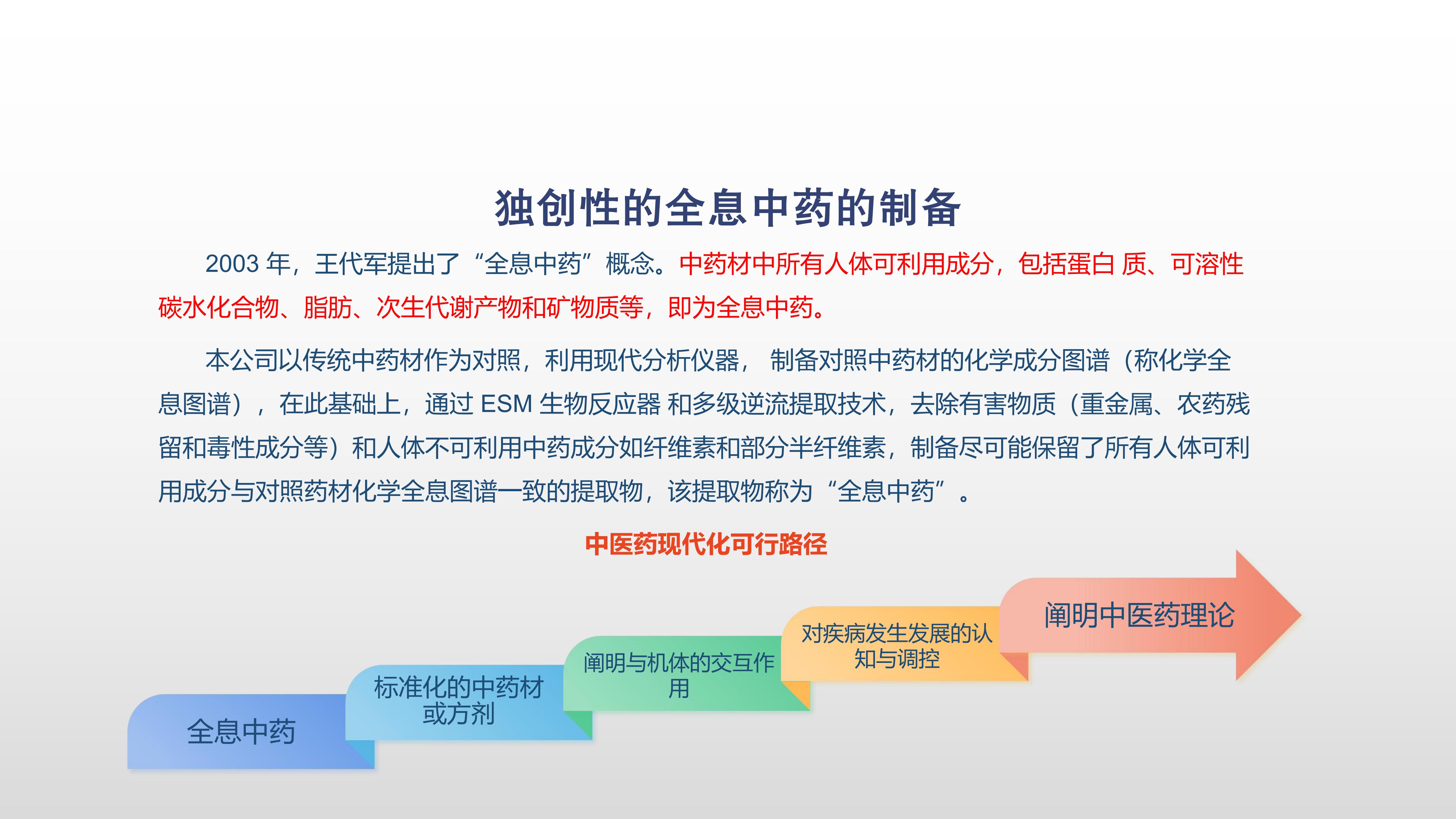 独创性的全息中药的制备

2003 年，王代军提出了“全息中药”概念。中药材中所有人体可利用成分，包括蛋白 质、可溶性碳水化合物、脂肪、次生代谢产物和矿物质等，即为全息中药。

本公司以传统中药材作为对照，利用现代分析仪器， 制备对照中药材的化学成分图谱（称化学全息图谱），在此基础上，通过 ESM 生物反应器 和多级逆流提取技术，去除有害物质（重金属、农药残留和毒性成分等）和人体不可利用中药成分如纤维素和部分半纤维素，制备尽可能保留了所有人体可利用成分与对照药材化学全息图谱一致的提取物，该提取物称为“全息中药”。

中医药现代化可行路径

全息中药

标准化的中药材或方剂

阐明与机体的交互作用

对疾病发生发展的认知与调控

阐明中医药理论